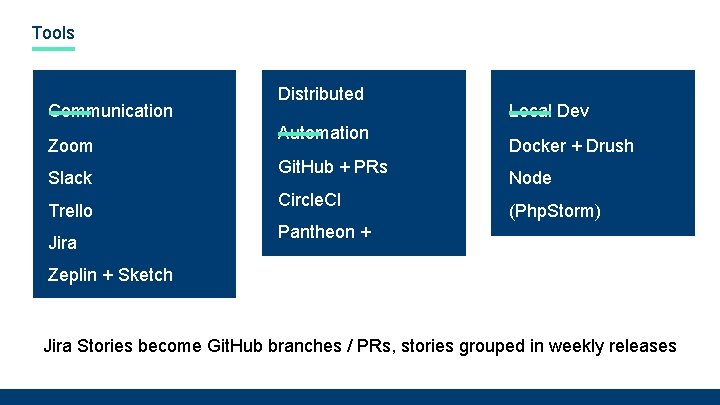 Tools

Communication

Zoom

Slack

Trello

Jira

Zeplin + Sketch

Distributed

Automation

GitHub + PRs

CircleCI

Pantheon +

Local Dev

Docker + Drush

Node

(PhpStorm)

Jira Stories become GitHub branches / PRs, stories grouped in weekly releases